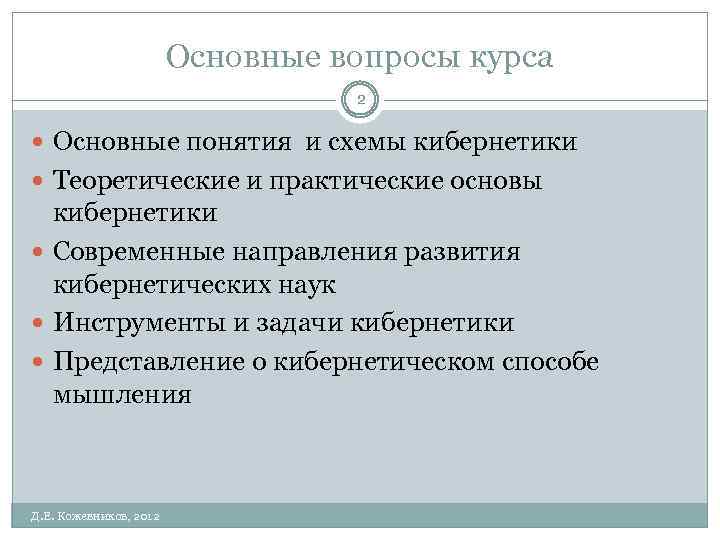 Основные вопросы курса

2

Основные понятия  и схемы кибернетики

Теоретические и практические основы кибернетики

Современные направления развития кибернетических наук

Инструменты и задачи кибернетики

Представление о кибернетическом способе мышления

Д.Е. Кожевников, 2012